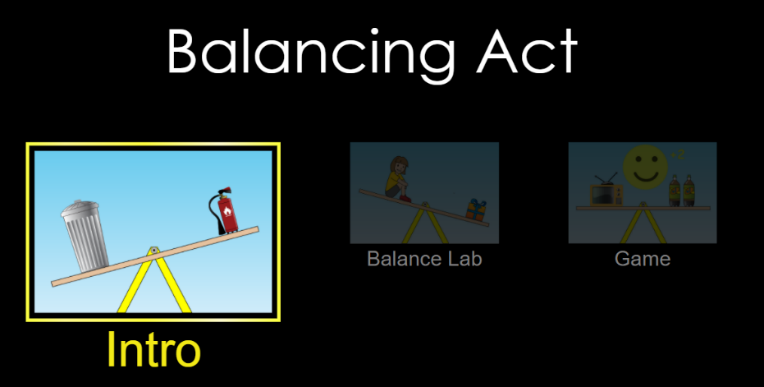 Balancing Act

Intro

Balance Lab

Game